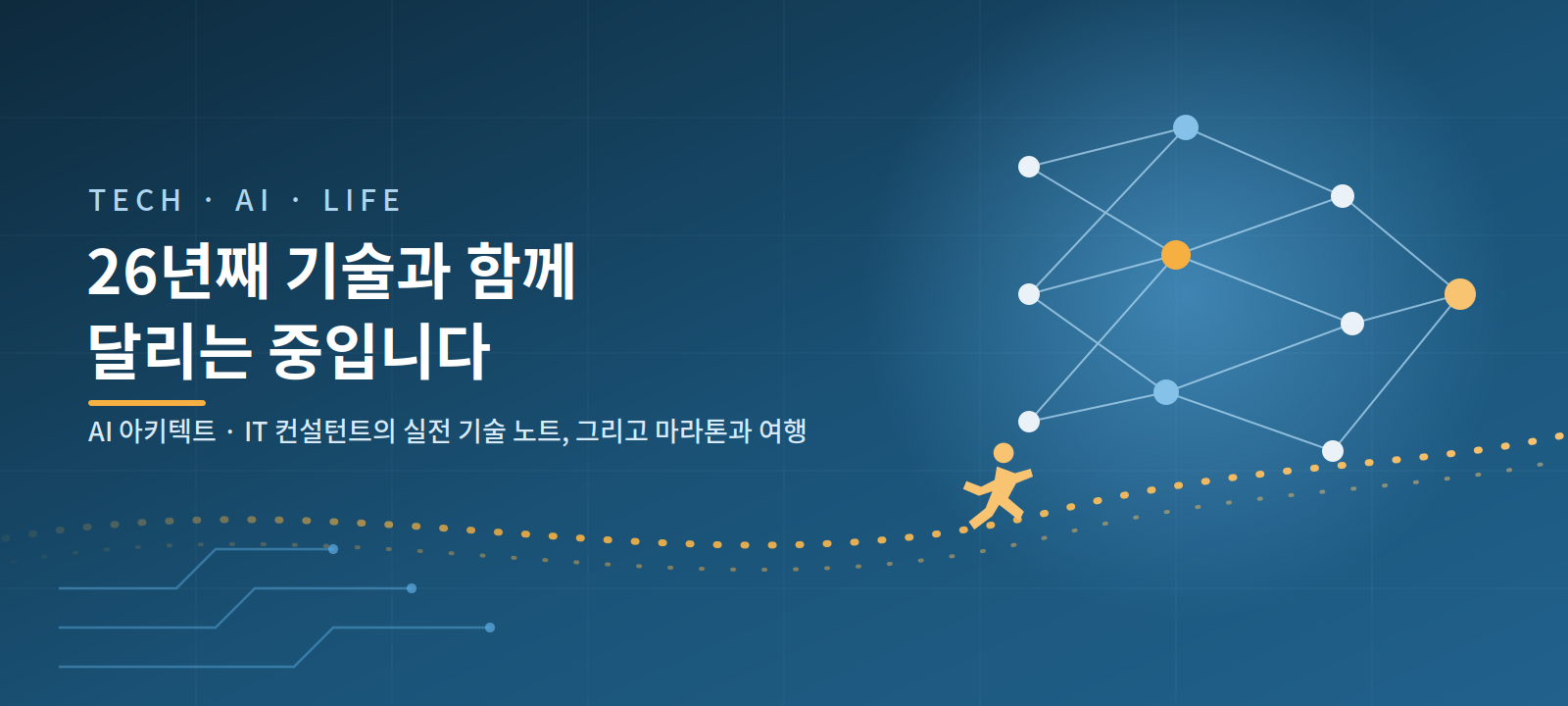 TECH · AI · LIFE

26년째 기술과 함께
달리는 중입니다

AI 아키텍트 · IT 컨설턴트의 실전 기술 노트, 그리고 마라톤과 여행